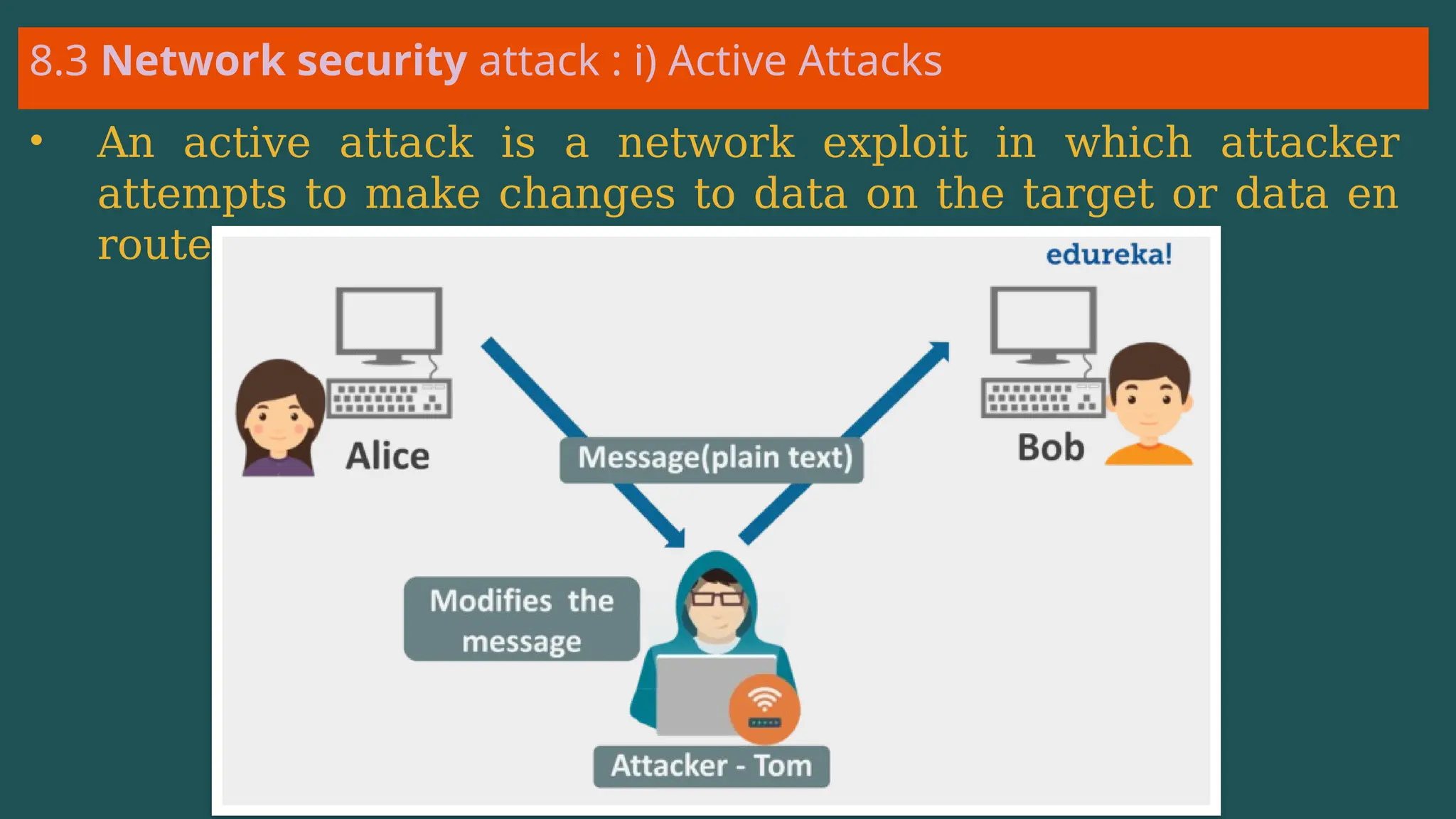 8.3 Network security attack : i) Active Attacks

• An active attack is a network exploit in which attacker attempts to make changes to data on the target or data en route

edureka!

Alice

Message(plain text)

Bob

Modifies the message

Attacker - Tom